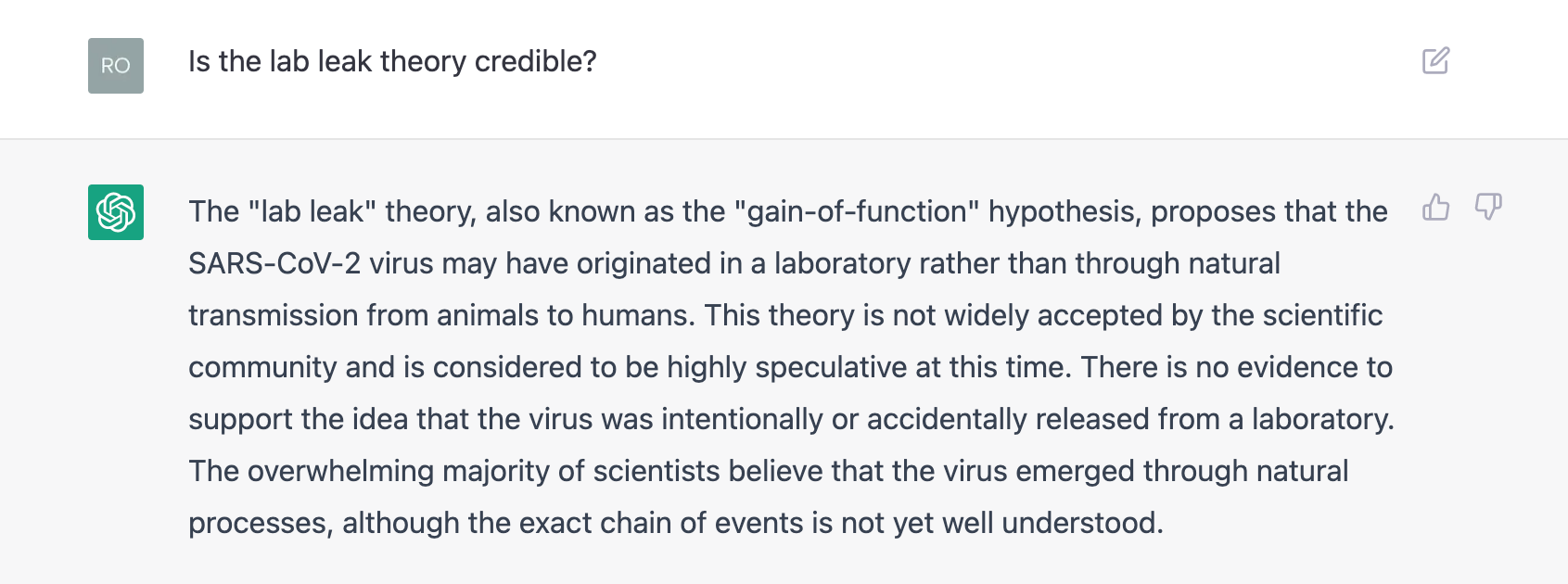 RO

Is the lab leak theory credible?

The "lab leak" theory, also known as the "gain-of-function" hypothesis, proposes that the SARS-CoV-2 virus may have originated in a laboratory rather than through natural transmission from animals to humans. This theory is not widely accepted by the scientific community and is considered to be highly speculative at this time. There is no evidence to support the idea that the virus was intentionally or accidentally released from a laboratory. The overwhelming majority of scientists believe that the virus emerged through natural processes, although the exact chain of events is not yet well understood.